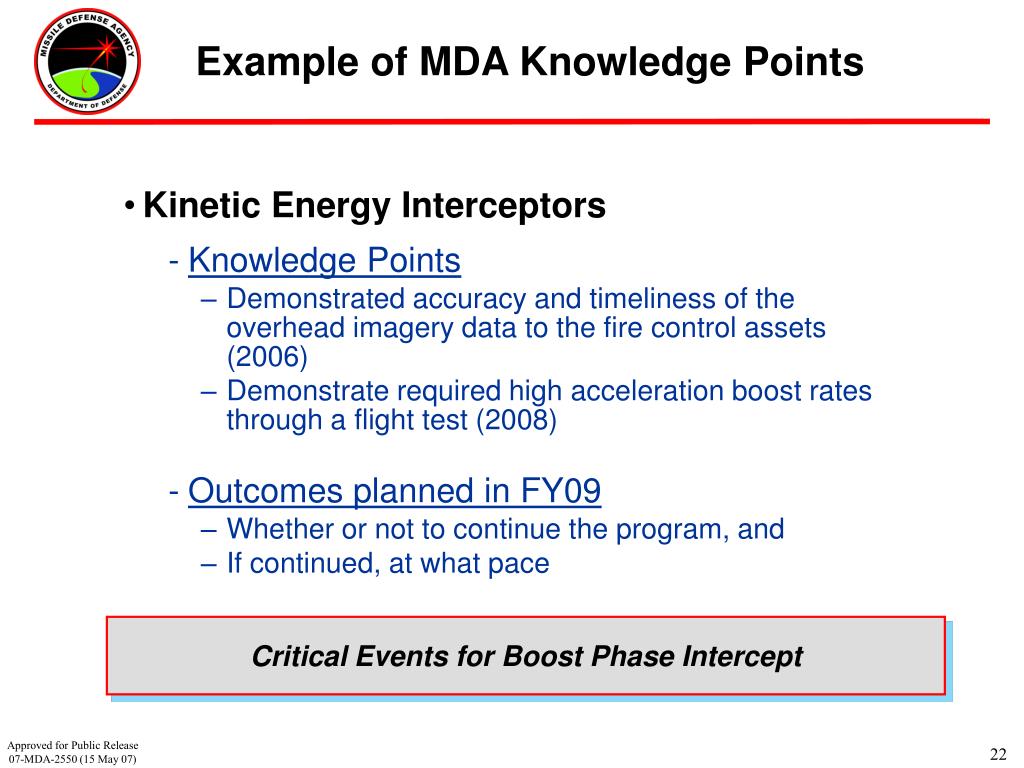 MISSILE DEFENSE AGENCY
DEPARTMENT OF DEFENSE

Example of MDA Knowledge Points

• Kinetic Energy Interceptors

- Knowledge Points

– Demonstrated accuracy and timeliness of the overhead imagery data to the fire control assets (2006)

– Demonstrate required high acceleration boost rates through a flight test (2008)

- Outcomes planned in FY09

– Whether or not to continue the program, and

– If continued, at what pace

Critical Events for Boost Phase Intercept

Approved for Public Release
07-MDA-2550 (15 May 07)

22